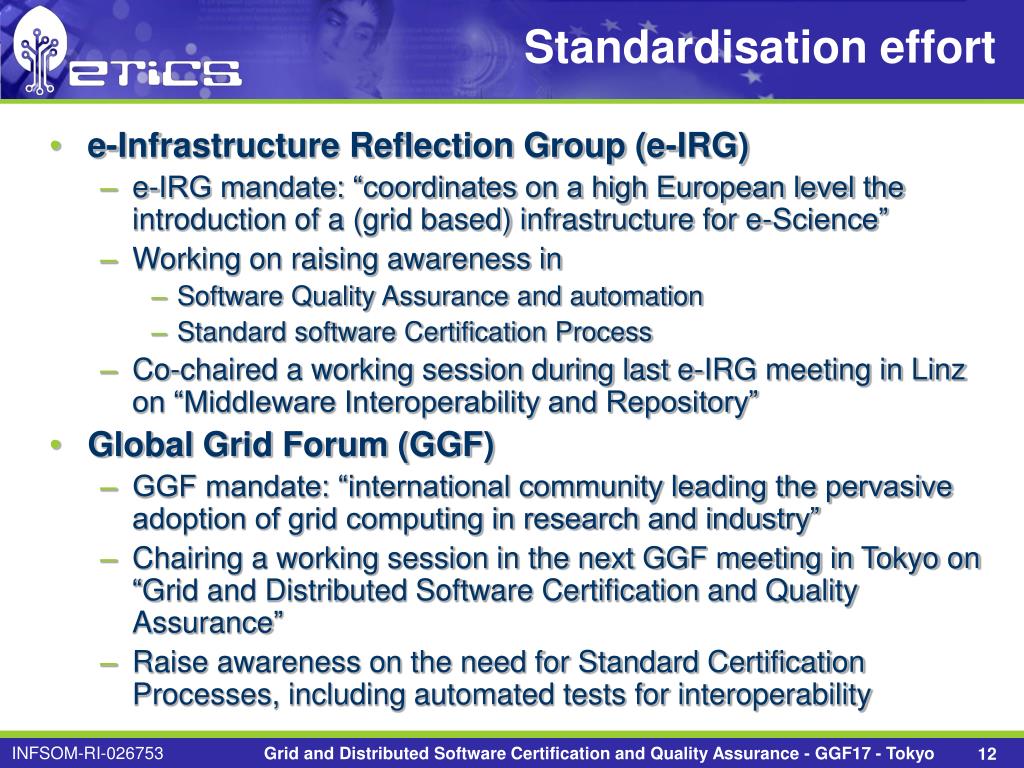 eTiCS

Standardisation effort

• e-Infrastructure Reflection Group (e-IRG)
– e-IRG mandate: “coordinates on a high European level the introduction of a (grid based) infrastructure for e-Science”
– Working on raising awareness in
– Software Quality Assurance and automation
– Standard software Certification Process
– Co-chaired a working session during last e-IRG meeting in Linz on “Middleware Interoperability and Repository”
• Global Grid Forum (GGF)
– GGF mandate: “international community leading the pervasive adoption of grid computing in research and industry”
– Chairing a working session in the next GGF meeting in Tokyo on “Grid and Distributed Software Certification and Quality Assurance”
– Raise awareness on the need for Standard Certification Processes, including automated tests for interoperability

INFSOM-RI-026753

Grid and Distributed Software Certification and Quality Assurance - GGF17 - Tokyo

12